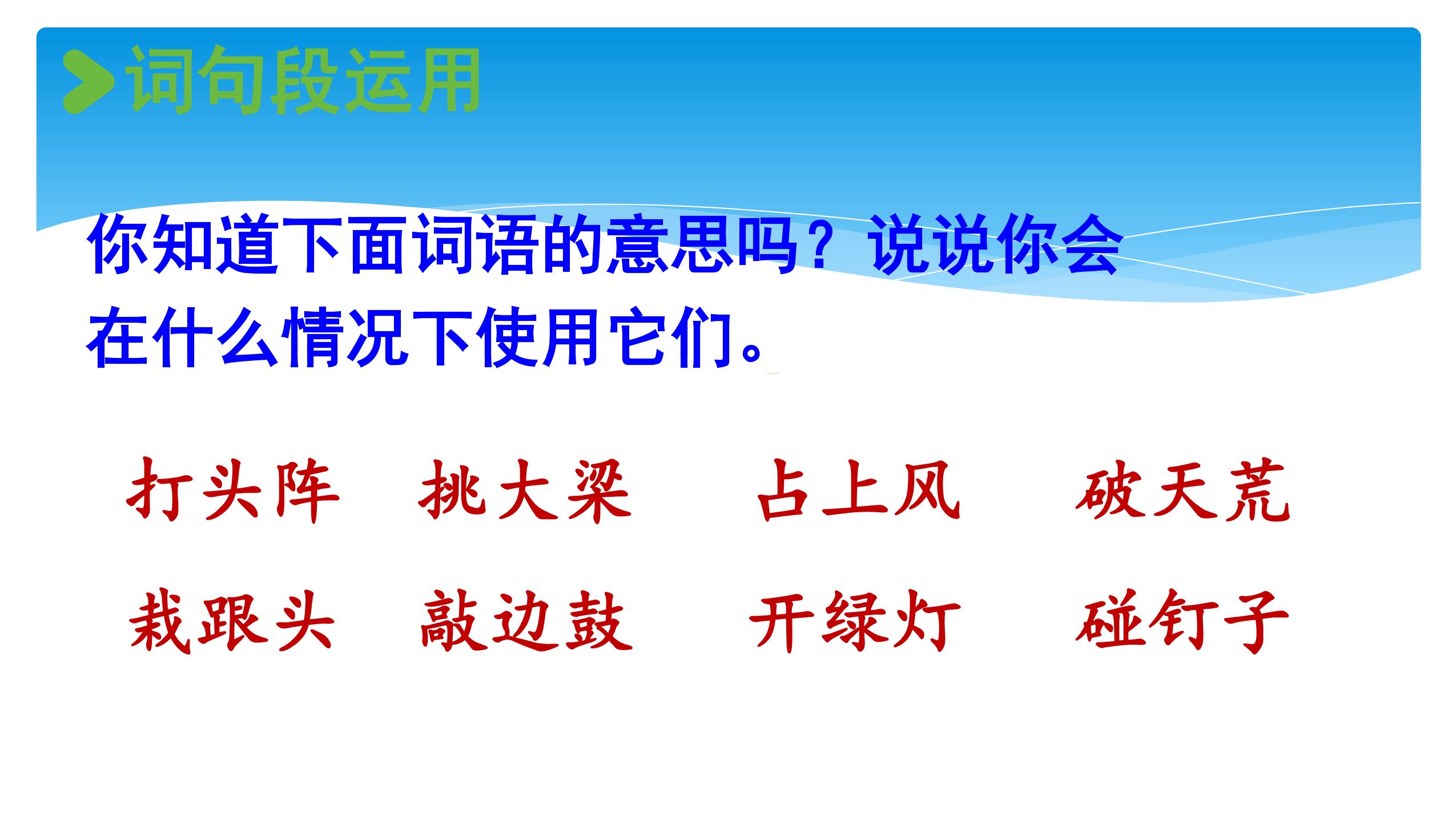 词句段运用

你知道下面词语的意思吗？说说你会在什么情况下使用它们。

打头阵　挑大梁　占上风　破天荒

栽跟头　敲边鼓　开绿灯　碰钉子